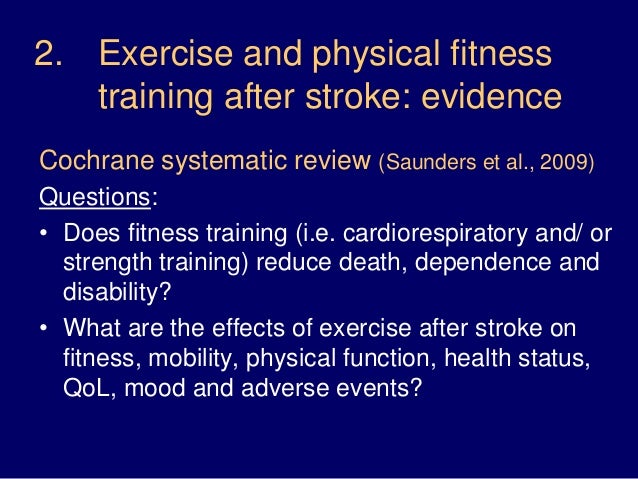 2. Exercise and physical fitness training after stroke: evidence

Cochrane systematic review (Saunders et al., 2009)

Questions:

• Does fitness training (i.e. cardiorespiratory and/ or strength training) reduce death, dependence and disability?

• What are the effects of exercise after stroke on fitness, mobility, physical function, health status, QoL, mood and adverse events?